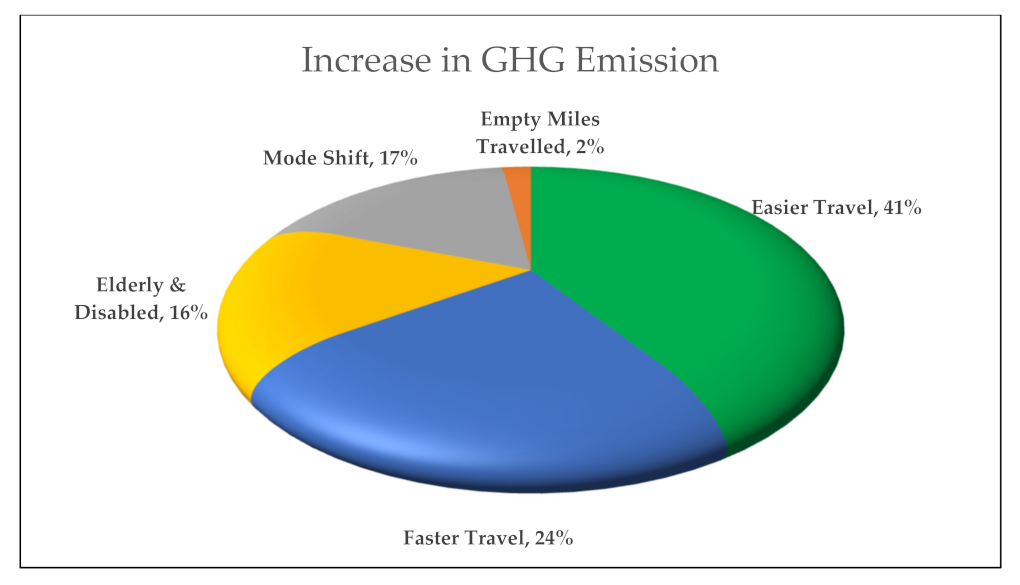 Increase in GHG Emission

Empty Miles Travelled, 2%

Mode Shift, 17%

Easier Travel, 41%

Elderly & Disabled, 16%

Faster Travel, 24%